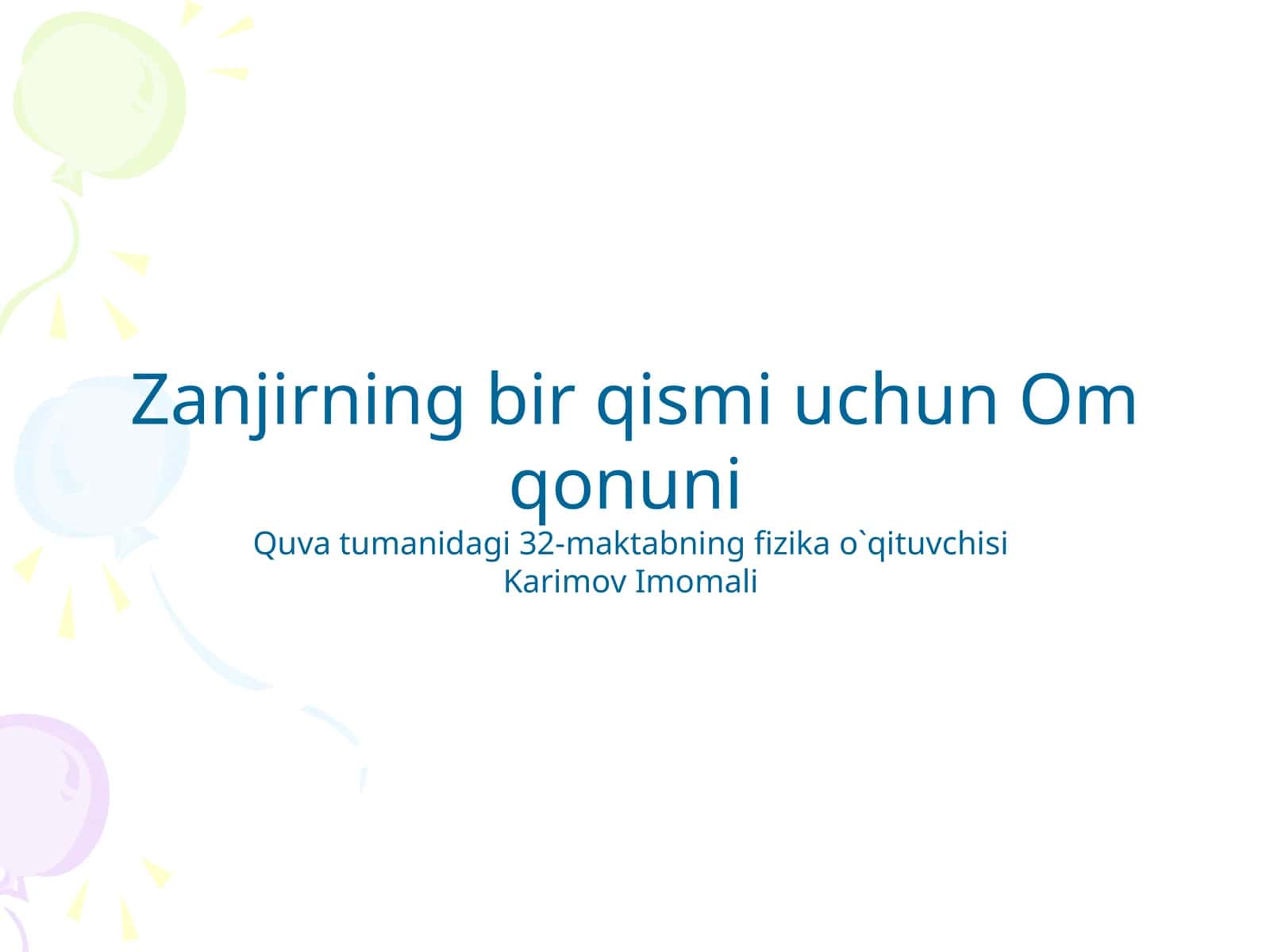 Zanjirning bir qismi uchun Om qonuni

Quva tumanidagi 32-maktabning fizika o`qituvchisi
Karimov Imomali